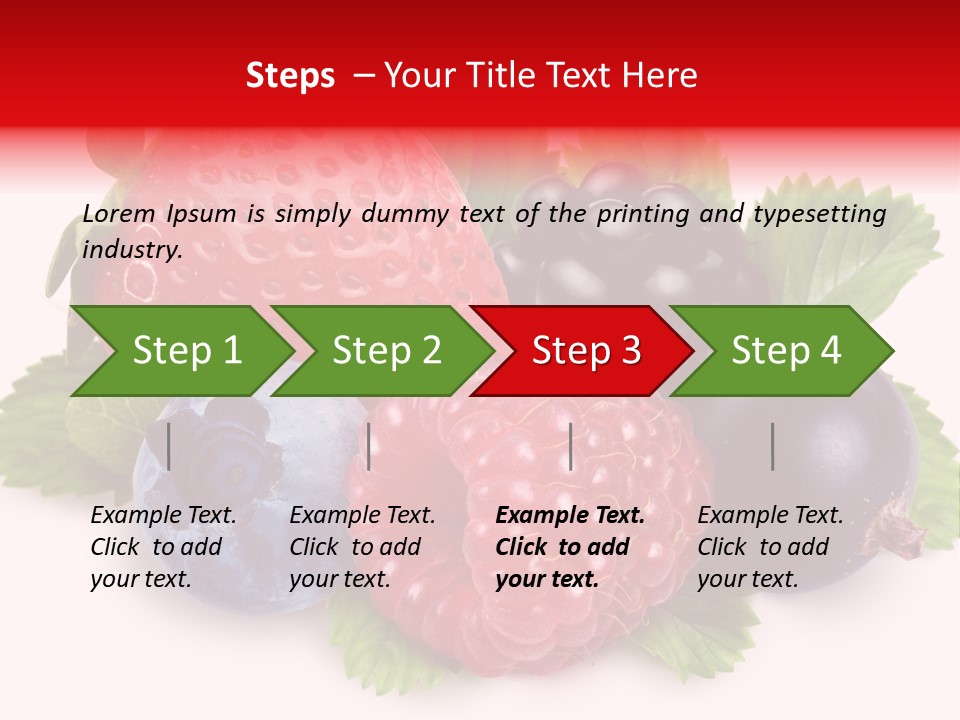 Steps – Your Title Text Here

Lorem Ipsum is simply dummy text of the printing and typesetting industry.

Step 1

Step 2

Step 3

Step 4

Example Text. Click to add your text.

Example Text. Click to add your text.

Example Text. Click to add your text.

Example Text. Click to add your text.